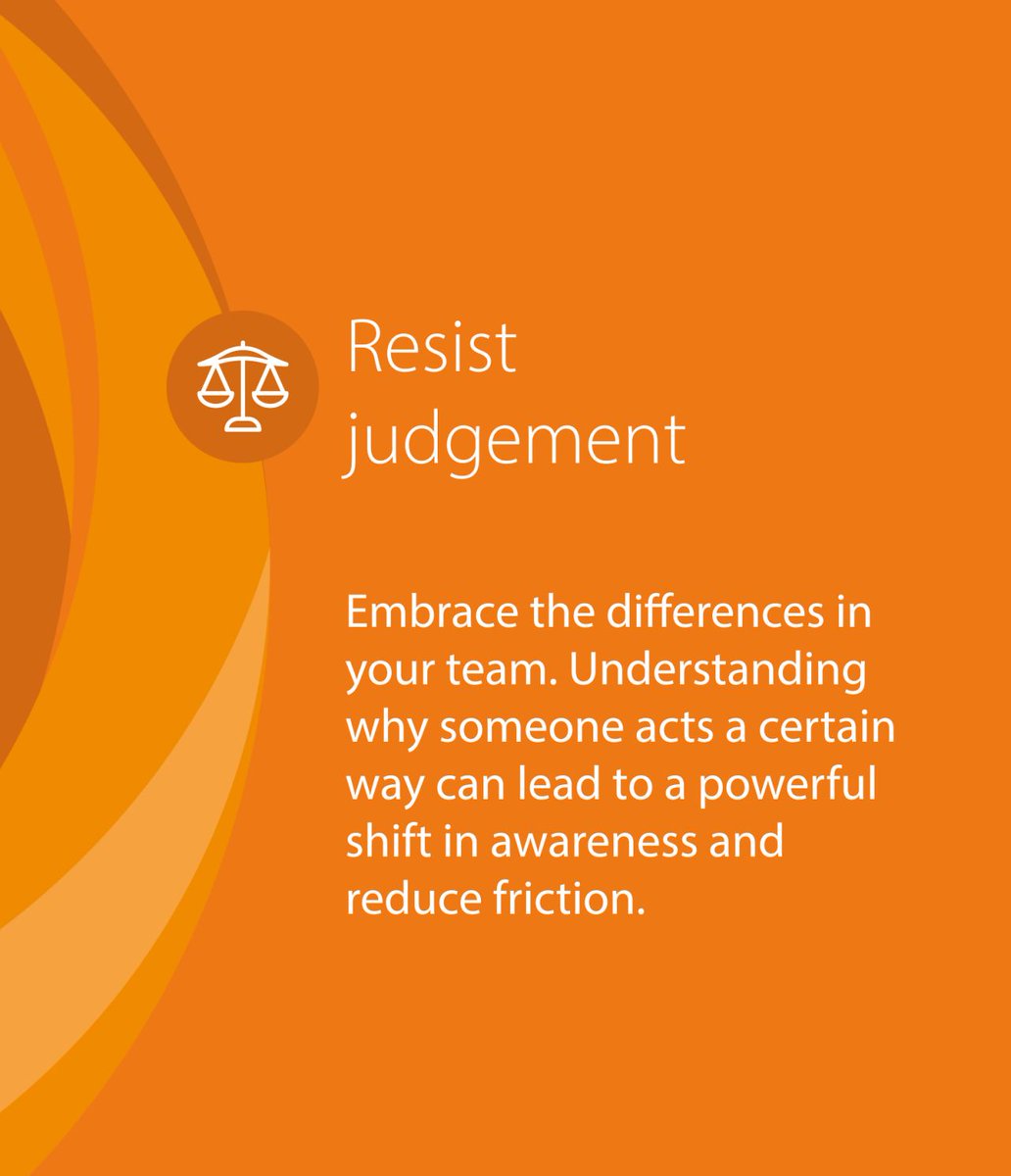 Resist judgement

Embrace the differences in your team. Understanding why someone acts a certain way can lead to a powerful shift in awareness and reduce friction.